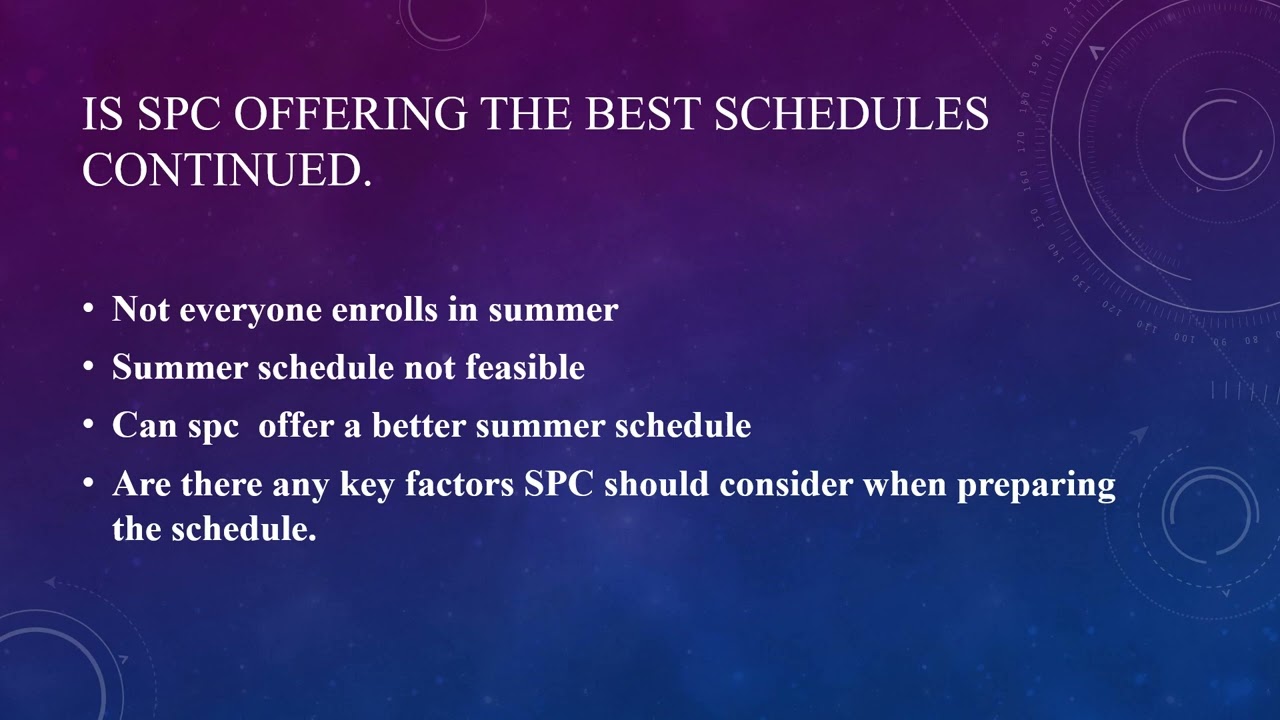 IS SPC OFFERING THE BEST SCHEDULES CONTINUED.

• Not everyone enrolls in summer
• Summer schedule not feasible
• Can spc offer a better summer schedule
• Are there any key factors SPC should consider when preparing the schedule.